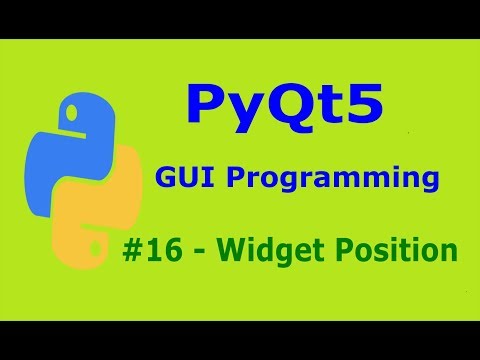 PyQt5
GUI Programming
#16 - Widget Position